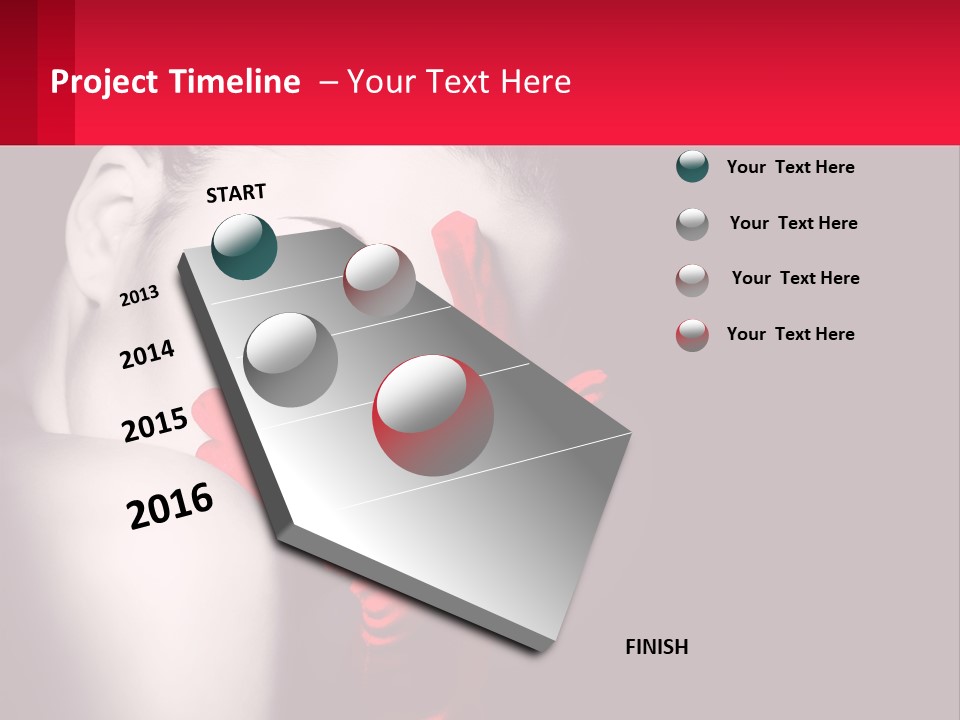 Project Timeline – Your Text Here

START

2013

2014

2015

2016

FINISH

Your Text Here

Your Text Here

Your Text Here

Your Text Here